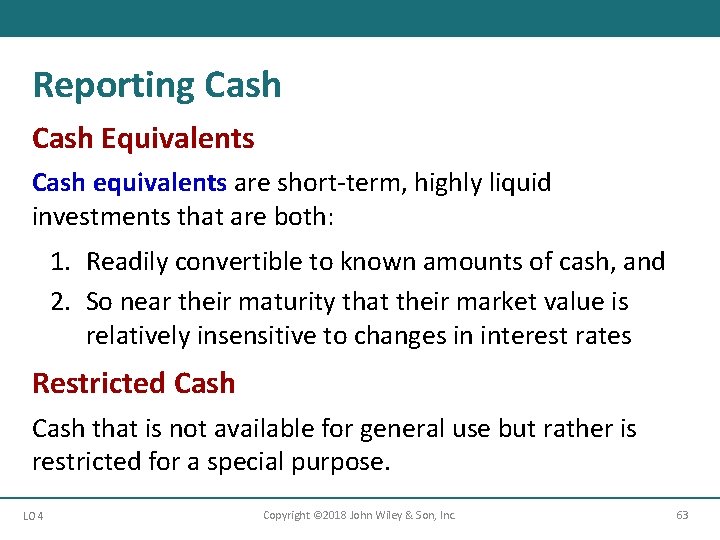 Reporting Cash

Cash Equivalents

Cash equivalents are short-term, highly liquid investments that are both:

1. Readily convertible to known amounts of cash, and
2. So near their maturity that their market value is relatively insensitive to changes in interest rates

Restricted Cash

Cash that is not available for general use but rather is restricted for a special purpose.

LO 4

Copyright ©2018 John Wiley & Son, Inc.

63